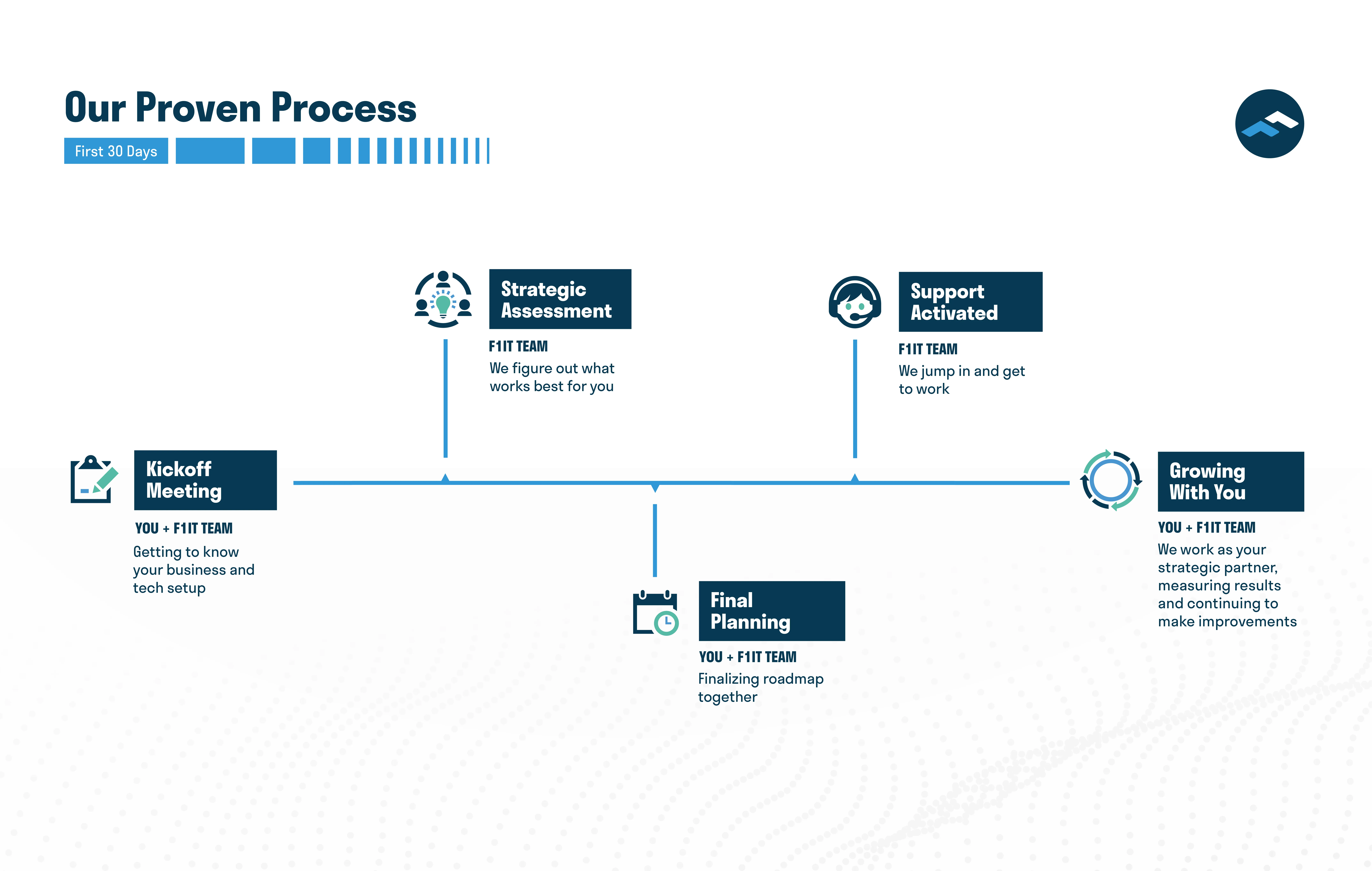 Our Proven Process

First 30 Days

Kickoff Meeting

YOU + F1IT TEAM

Getting to know your business and tech setup

Strategic Assessment

F1IT TEAM

We figure out what works best for you

Final Planning

YOU + F1IT TEAM

Finalizing roadmap together

Support Activated

F1IT TEAM

We jump in and get to work

Growing With You

YOU + F1IT TEAM

We work as your strategic partner, measuring results and continuing to make improvements